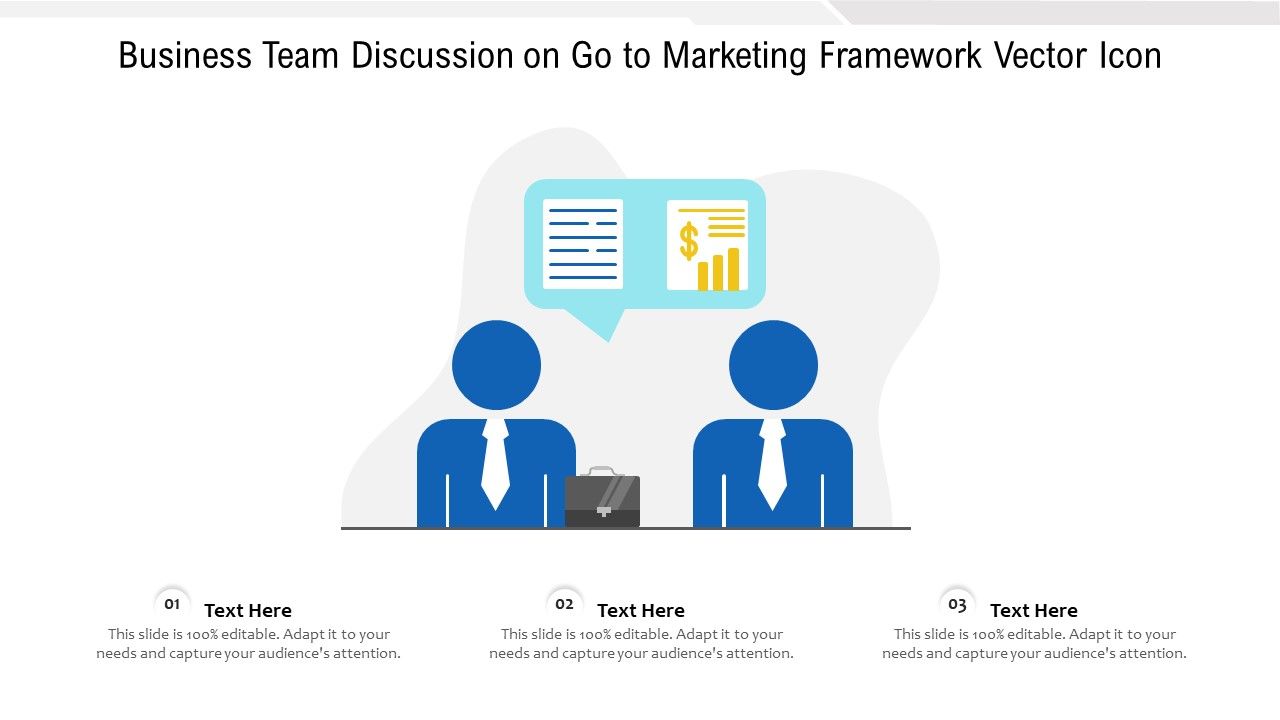 Business Team Discussion on Go to Marketing Framework Vector Icon

$

01
Text Here
This slide is 100% editable. Adapt it to your needs and capture your audience's attention.

02
Text Here
This slide is 100% editable. Adapt it to your needs and capture your audience's attention.

03
Text Here
This slide is 100% editable. Adapt it to your needs and capture your audience's attention.